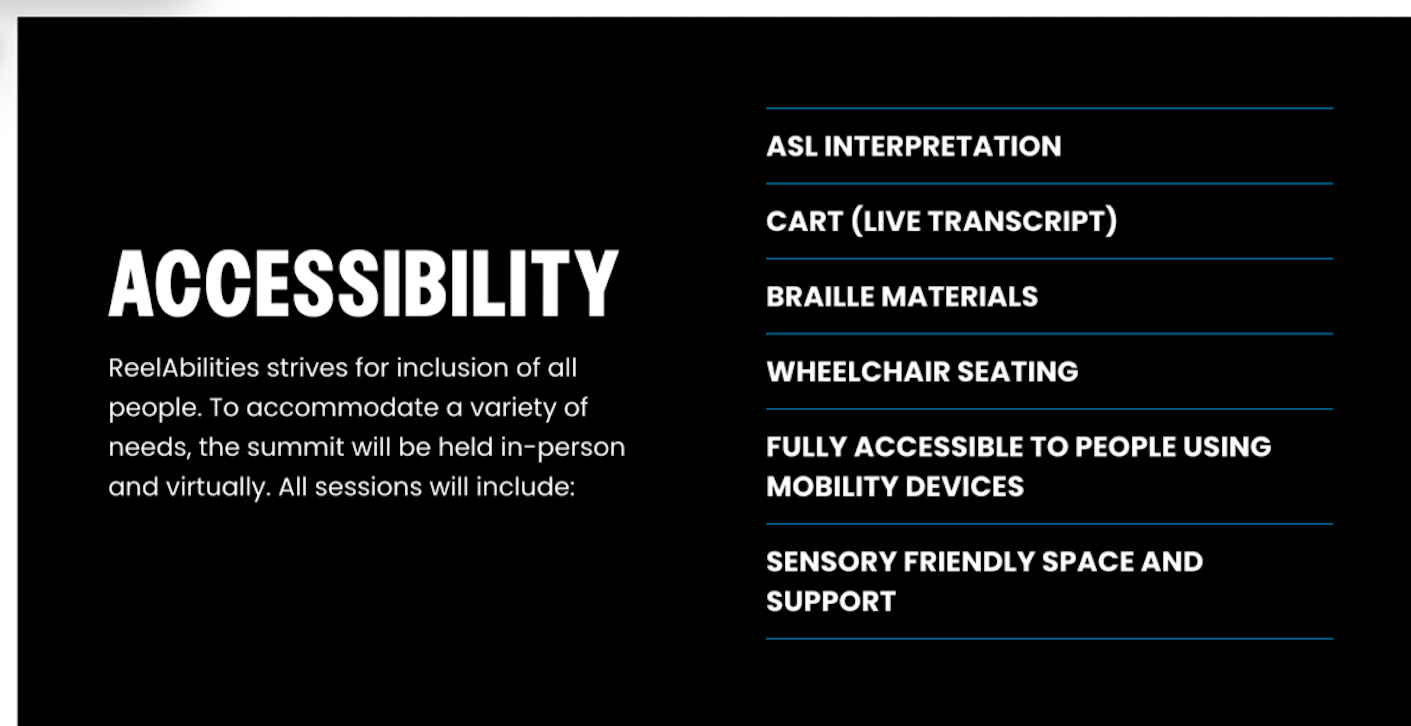 ACCESSIBILITY

ReelAbilities strives for inclusion of all people. To accommodate a variety of needs, the summit will be held in-person and virtually. All sessions will include:

ASL INTERPRETATION

CART (LIVE TRANSCRIPT)

BRAILLE MATERIALS

WHEELCHAIR SEATING

FULLY ACCESSIBLE TO PEOPLE USING MOBILITY DEVICES

SENSORY FRIENDLY SPACE AND SUPPORT